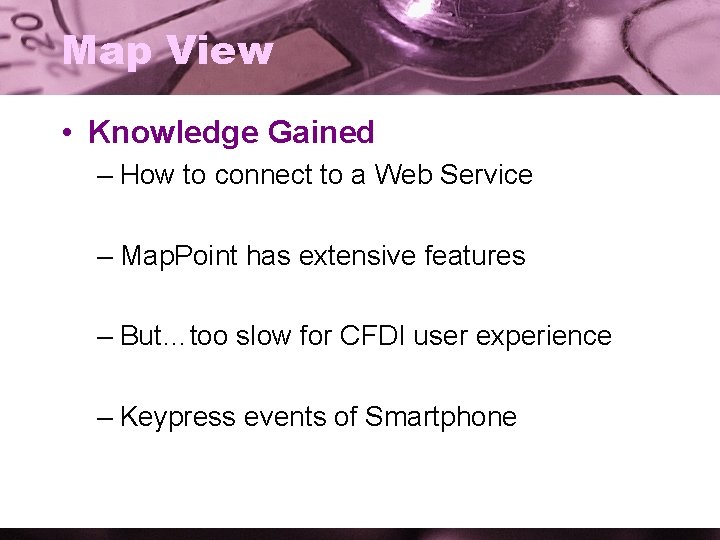 Map View

• Knowledge Gained

– How to connect to a Web Service

– MapPoint has extensive features

– But…too slow for CFDI user experience

– Keypress events of Smartphone